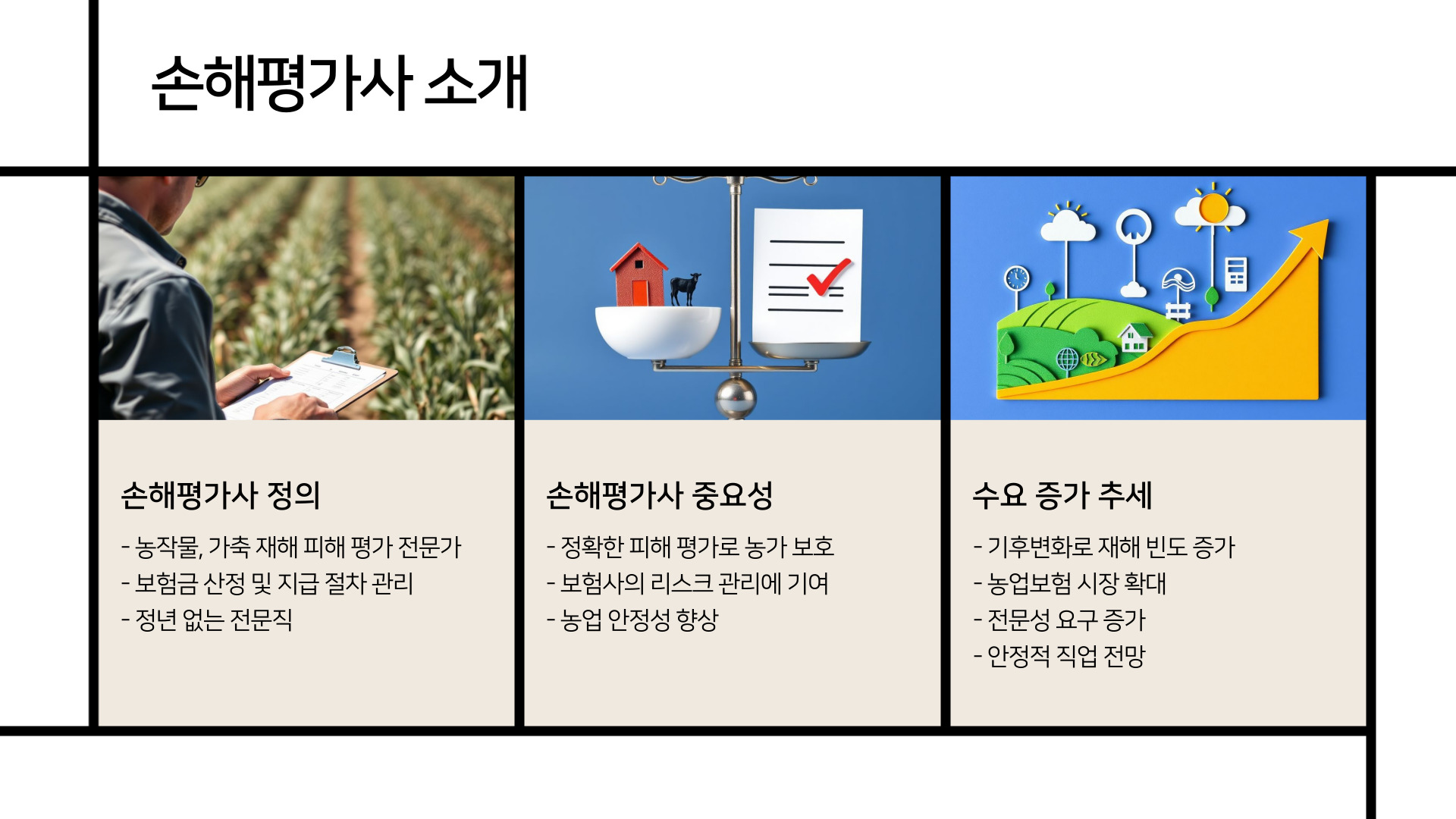 손해평가사 소개

손해평가사 정의

- 농작물, 가축 재해 피해 평가 전문가
- 보험금 산정 및 지급 절차 관리
- 정년 없는 전문직

손해평가사 중요성

- 정확한 피해 평가로 농가 보호
- 보험사의 리스크 관리에 기여
- 농업 안정성 향상

수요 증가 추세

- 기후변화로 재해 빈도 증가
- 농업보험 시장 확대
- 전문성 요구 증가
- 안정적 직업 전망